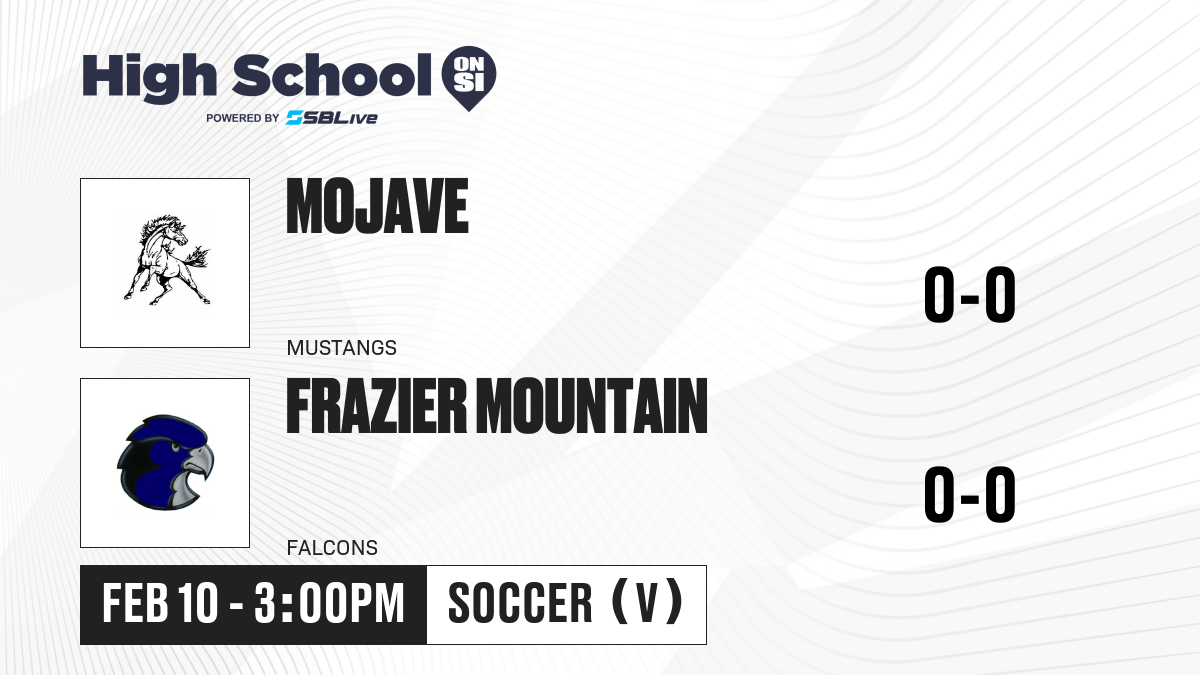 High School ON SI
POWERED BY SBLive

MOJAVE
MUSTANGS
0-0

FRAZIER MOUNTAIN
FALCONS
0-0

FEB 10 - 3:00PM
SOCCER (V)